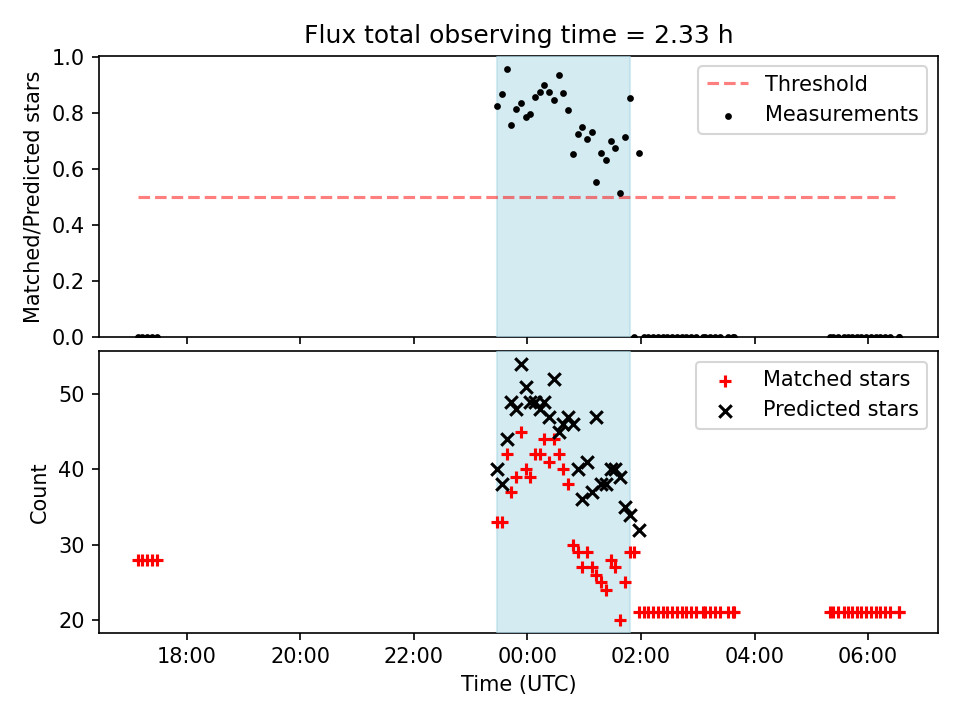 Flux total observing time = 2.33 h

Matched/Predicted stars

1.0
0.8
0.6
0.4
0.2
0.0

Threshold
Measurements

Count

50
40
30
20

Matched stars
Predicted stars

18:00
20:00
22:00
00:00
02:00
04:00
06:00

Time (UTC)